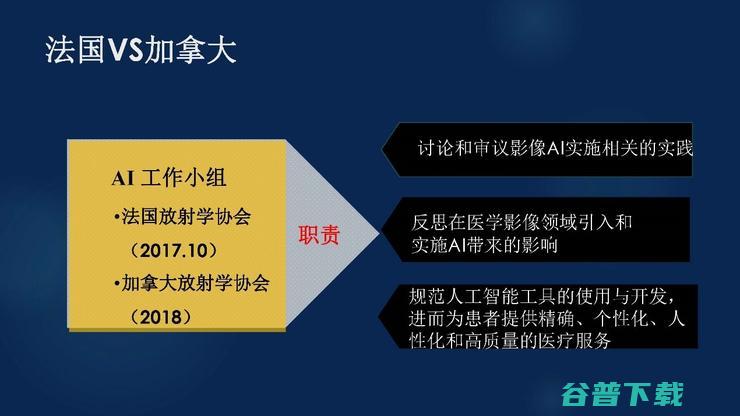 法国VS加拿大

AI 工作小组

•法国放射学协会

（2017.10）

•加拿大放射学协会

（2018）

职责

讨论和审议影像AI实施相关的实践

反思在医学影像领域引入和实施AI带来的影响

规范人工智能工具的使用与开发，进而为患者提供精确、个性化、人性化和高质量的医疗服务

谷普下载